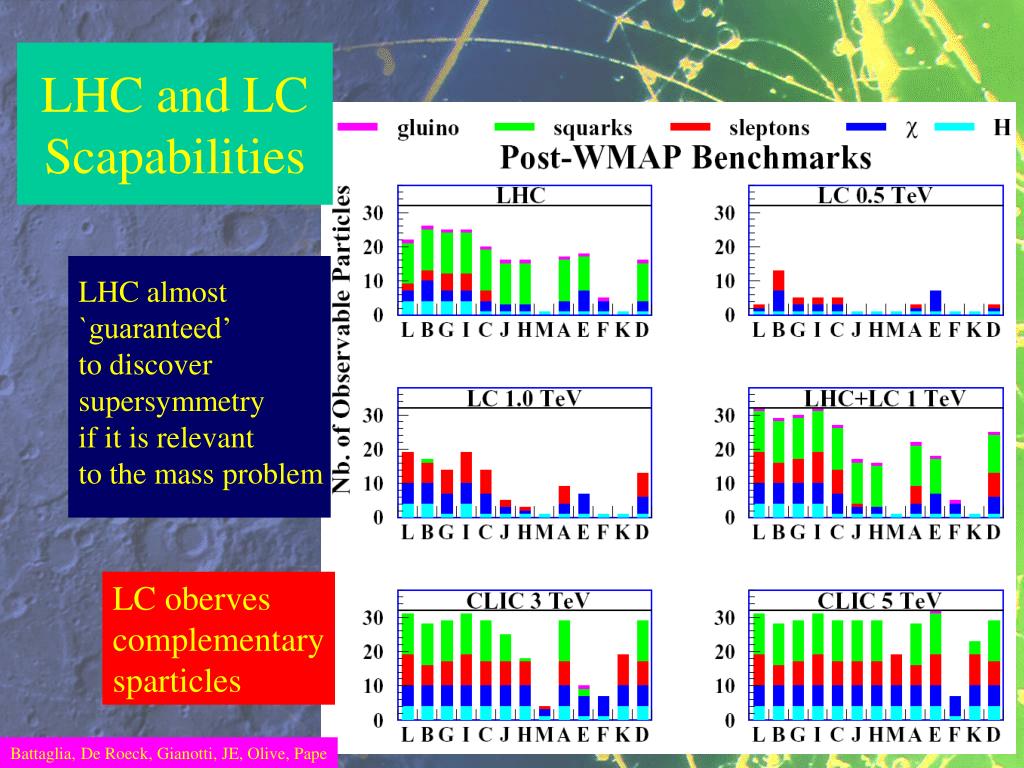 LHC and LC Scapabilities

LHC almost
`guaranteed'
to discover
supersymmetry
if it is relevant
to the mass problem

LC oberves complementary sparticles

Battaglia, De Roeck, Gianotti, JE, Olive, Pape

gluino squarks sleptons $\chi$ H

Post-WMAP Benchmarks

Nb. of Observable Particles

LHC
30
20
10
0
L B G I C J H M A E F K D

LC 0.5 TeV
30
20
10
0
L B G I C J H M A E F K D

LC 1.0 TeV
30
20
10
0
L B G I C J H M A E F K D

LHC+LC 1 TeV
30
20
10
0
L B G I C J H M A E F K D

CLIC 3 TeV
30
20
10
0
L B G I C J H M A E F K D

CLIC 5 TeV
30
20
10
0
L B G I C J H M A E F K D